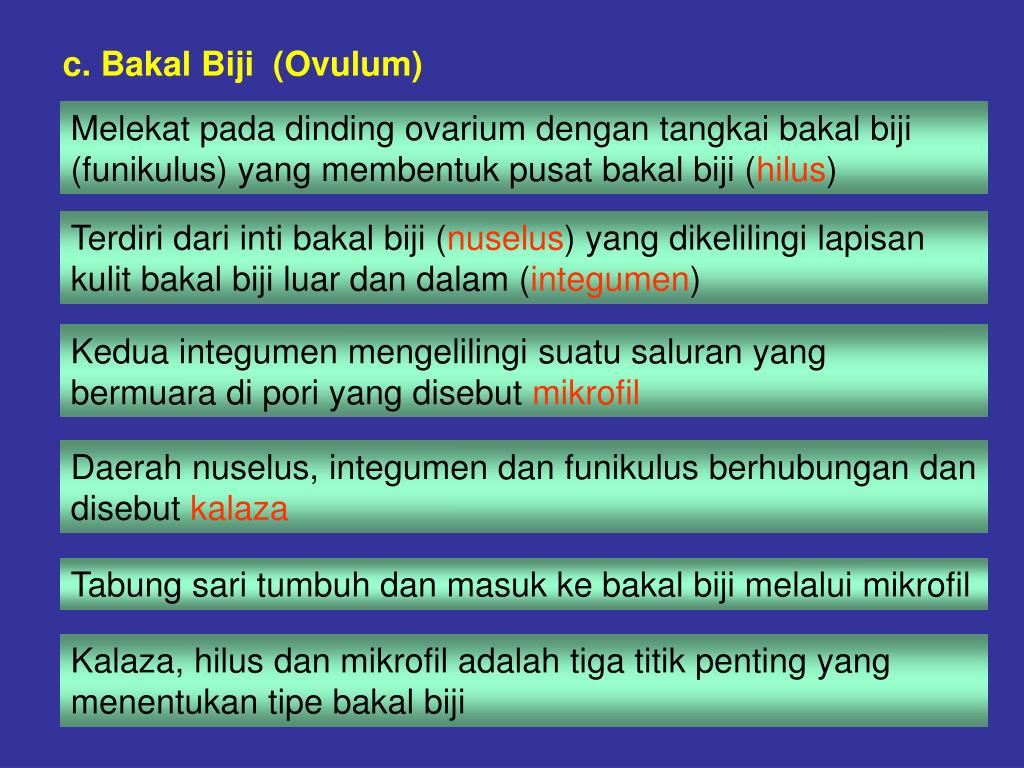 c. Bakal Biji (Ovulum)

Melekat pada dinding ovarium dengan tangkai bakal biji (funikulus) yang membentuk pusat bakal biji (hilus)

Terdiri dari inti bakal biji (nuselus) yang dikelilingi lapisan kulit bakal biji luar dan dalam (integumen)

Kedua integumen mengelilingi suatu saluran yang bermuara di pori yang disebut mikrofil

Daerah nuselus, integumen dan funikulus berhubungan dan disebut kalaza

Tabung sari tumbuh dan masuk ke bakal biji melalui mikrofil

Kalaza, hilus dan mikrofil adalah tiga titik penting yang menentukan tipe bakal biji